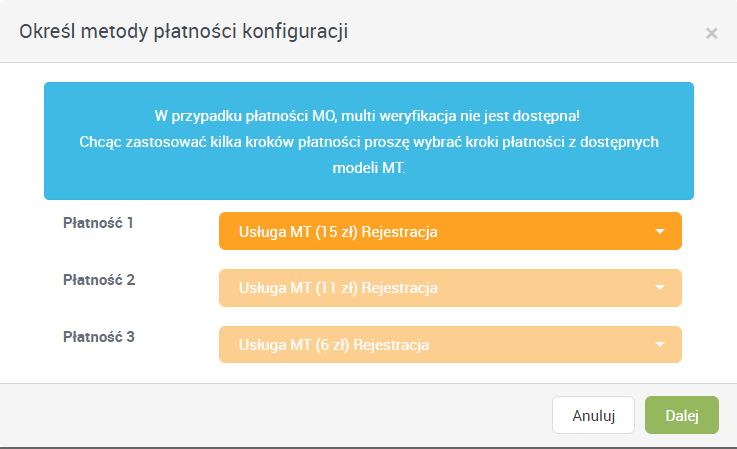 Określ metody płatności konfiguracji

×

W przypadku płatności MO, multi weryfikacja nie jest dostępna!
Chcąc zastosować kilka kroków płatności proszę wybrać kroki płatności z dostępnych modeli MT.

Płatność 1 Usługa MT (15 zł) Rejestracja

Płatność 2 Usługa MT (11 zł) Rejestracja

Płatność 3 Usługa MT (6 zł) Rejestracja

Anuluj Dalej